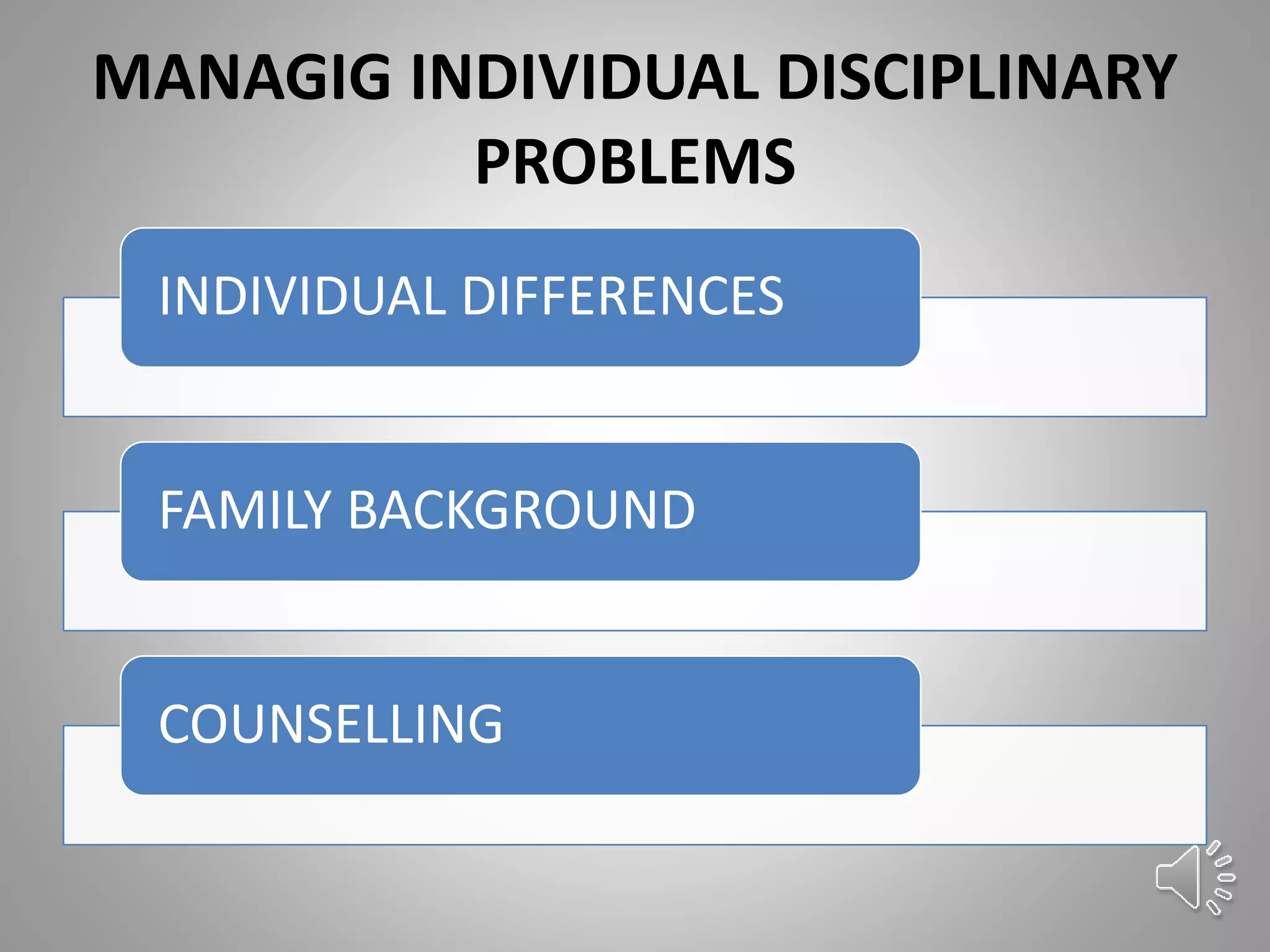 MANAGIG INDIVIDUAL DISCIPLINARY PROBLEMS

INDIVIDUAL DIFFERENCES

FAMILY BACKGROUND

COUNSELLING